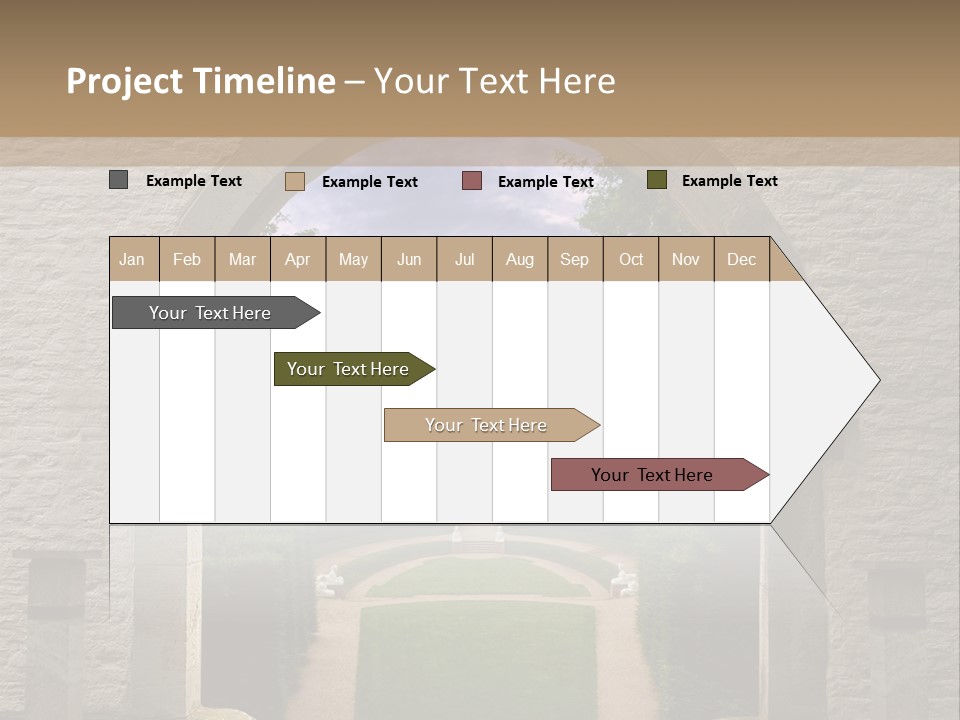 Project Timeline – Your Text Here

Example Text
Example Text
Example Text
Example Text

| Jan | Feb | Mar | Apr | May | Jun | Jul | Aug | Sep | Oct | Nov | Dec |
|---|---|---|---|---|---|---|---|---|---|---|---|

Your Text Here
Your Text Here
Your Text Here
Your Text Here